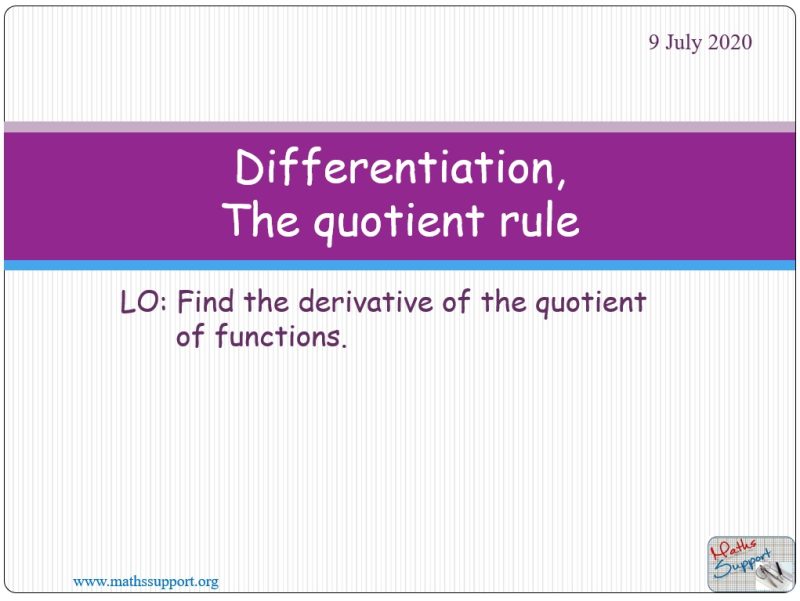 9 July 2020

Differentiation,
The quotient rule

LO: Find the derivative of the quotient of functions.

www.mathssupport.org

Maths Support